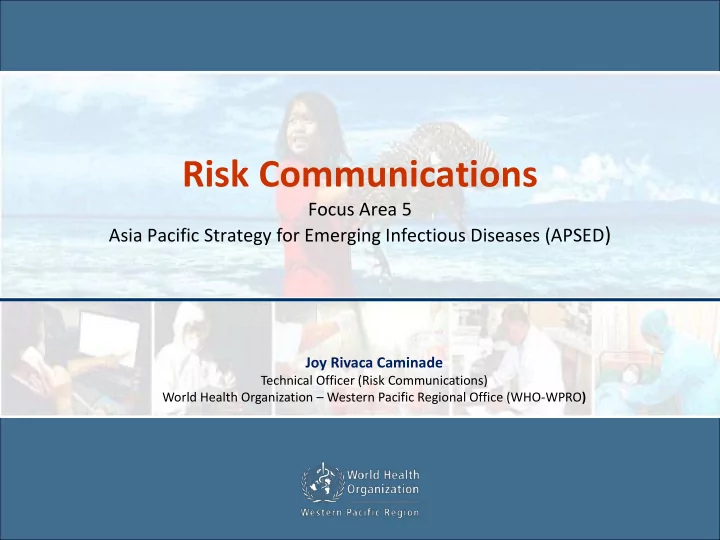 Risk Communications

Focus Area 5
Asia Pacific Strategy for Emerging Infectious Diseases (APSED)

Joy Rivaca Caminade
Technical Officer (Risk Communications)
World Health Organization – Western Pacific Regional Office (WHO-WPRO)

World Health Organization
Western Pacific Region